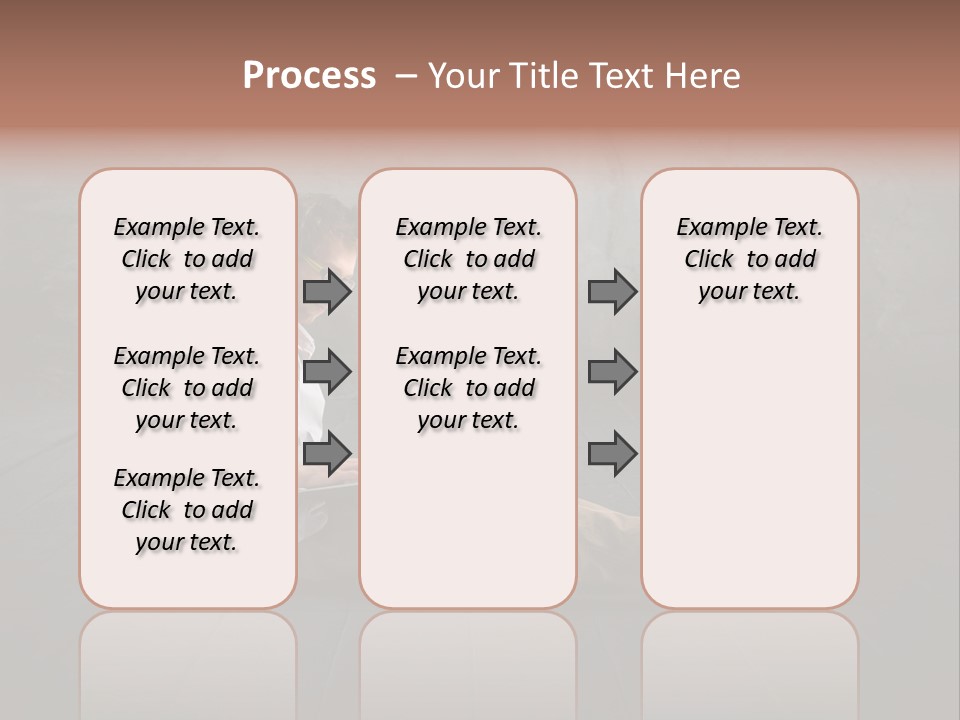 Process – Your Title Text Here

Example Text. Click to add your text.

Example Text. Click to add your text.

Example Text. Click to add your text.

Example Text. Click to add your text.

Example Text. Click to add your text.

Example Text. Click to add your text.